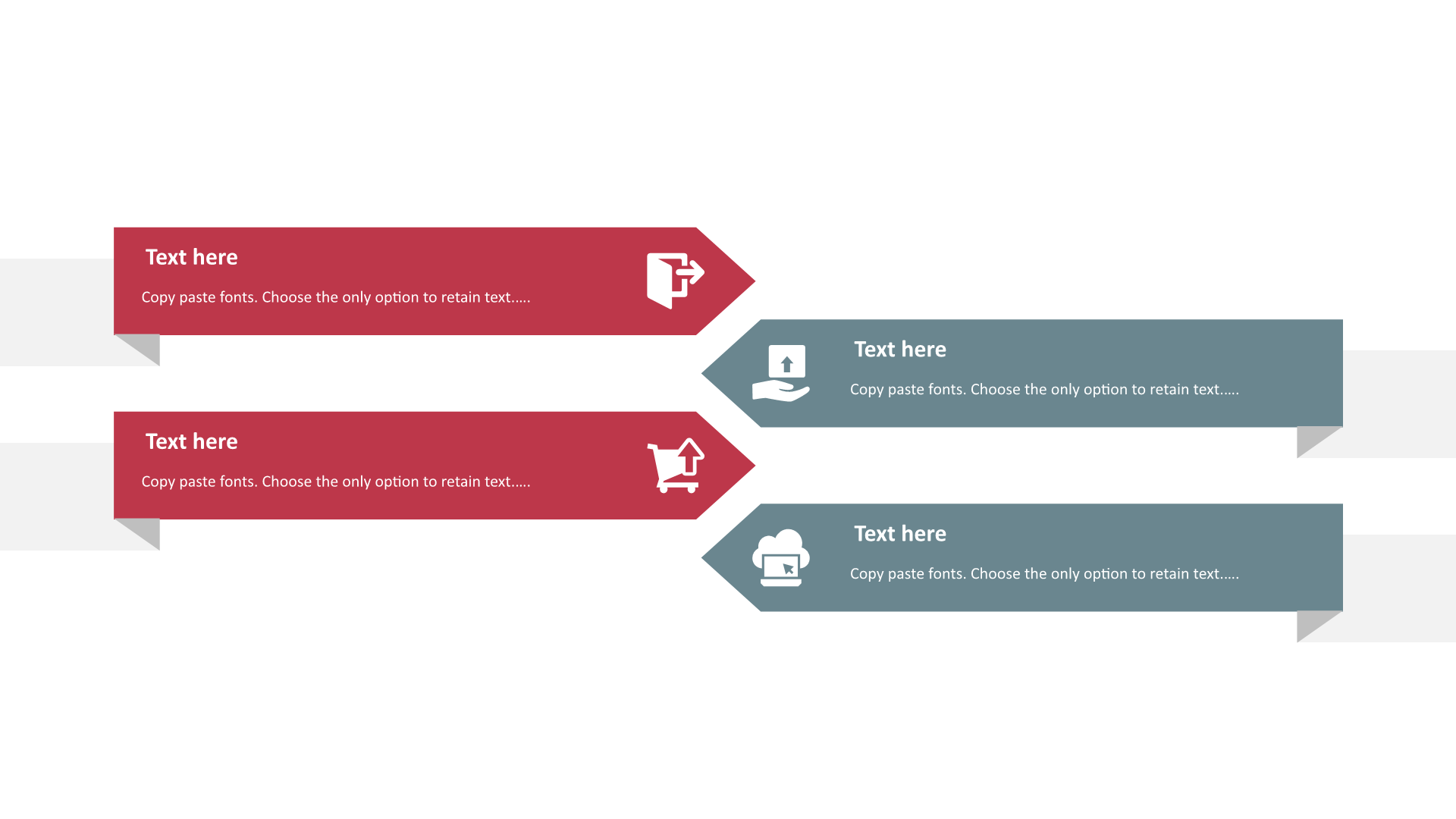 Text here

Copy paste fonts. Choose the only option to retain text.....

Text here

Copy paste fonts. Choose the only option to retain text.....

Text here

Copy paste fonts. Choose the only option to retain text.....

Text here

Copy paste fonts. Choose the only option to retain text.....